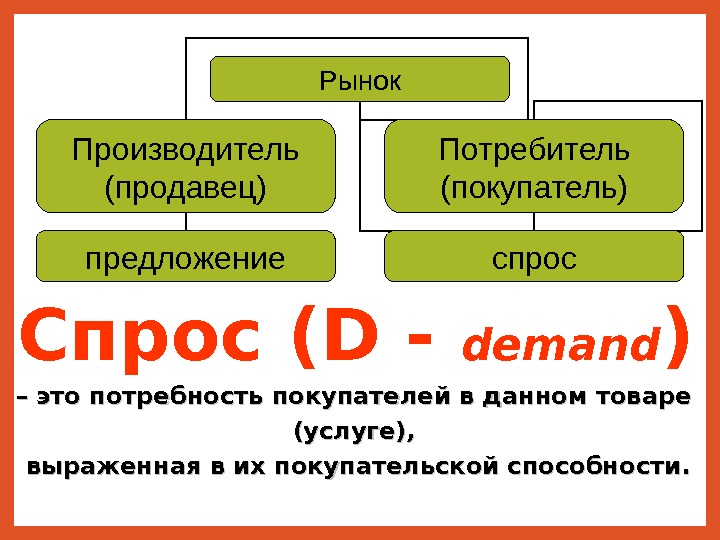 Рынок

Производитель (продавец)

Потребитель (покупатель)

предложение

спрос

Спрос (D - demand)

– это потребность покупателей в данном товаре (услуге),
выраженная в их покупательской способности.